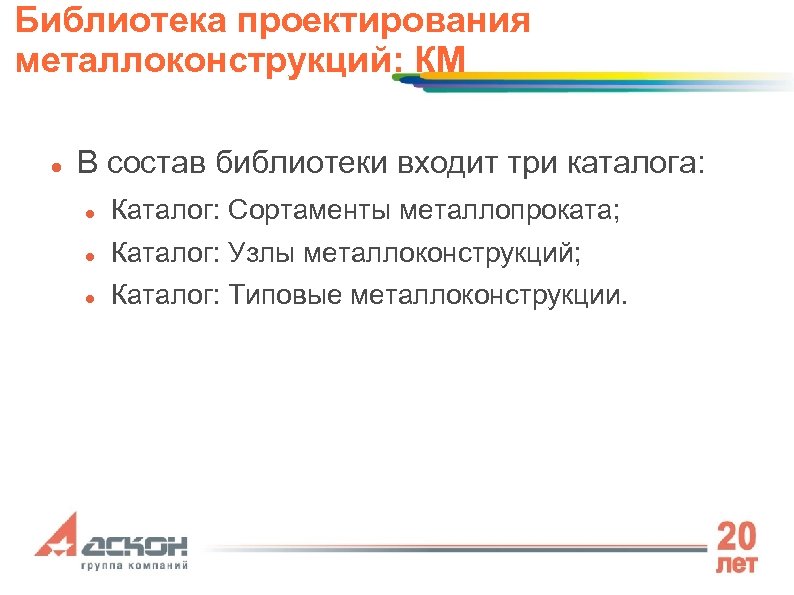 Библиотека проектирования металлоконструкций: КМ

В состав библиотеки входит три каталога:

Каталог: Сортаменты металлопроката;

Каталог: Узлы металлоконструкций;

Каталог: Типовые металлоконструкции.

АСКОН
группа компаний

20
лет